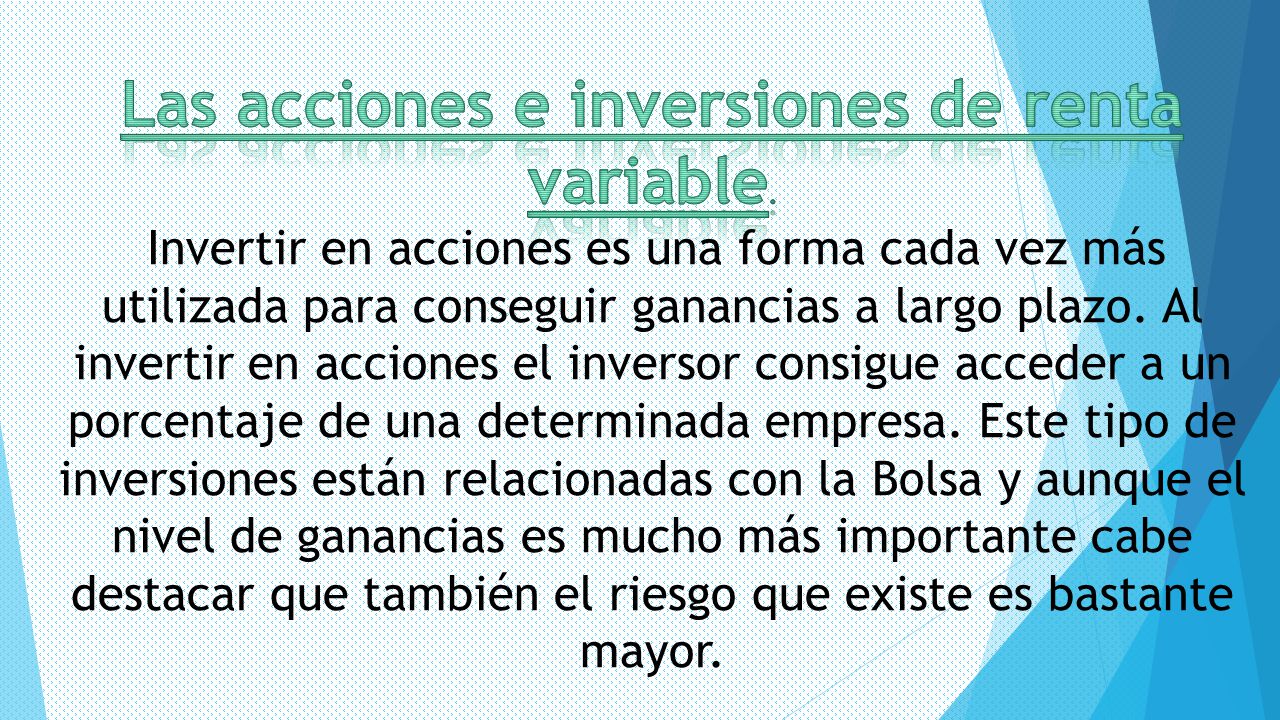 Las acciones e inversiones de renta variable.

Invertir en acciones es una forma cada vez más utilizada para conseguir ganancias a largo plazo. Al invertir en acciones el inversor consigue acceder a un porcentaje de una determinada empresa. Este tipo de inversiones están relacionadas con la Bolsa y aunque el nivel de ganancias es mucho más importante cabe destacar que también el riesgo que existe es bastante mayor.